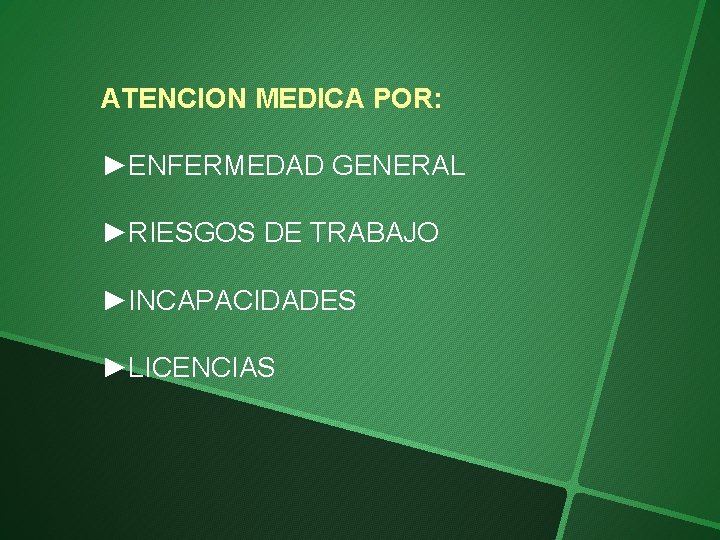 ATENCION MEDICA POR:

►ENFERMEDAD GENERAL

►RIESGOS DE TRABAJO

►INCAPACIDADES

►LICENCIAS